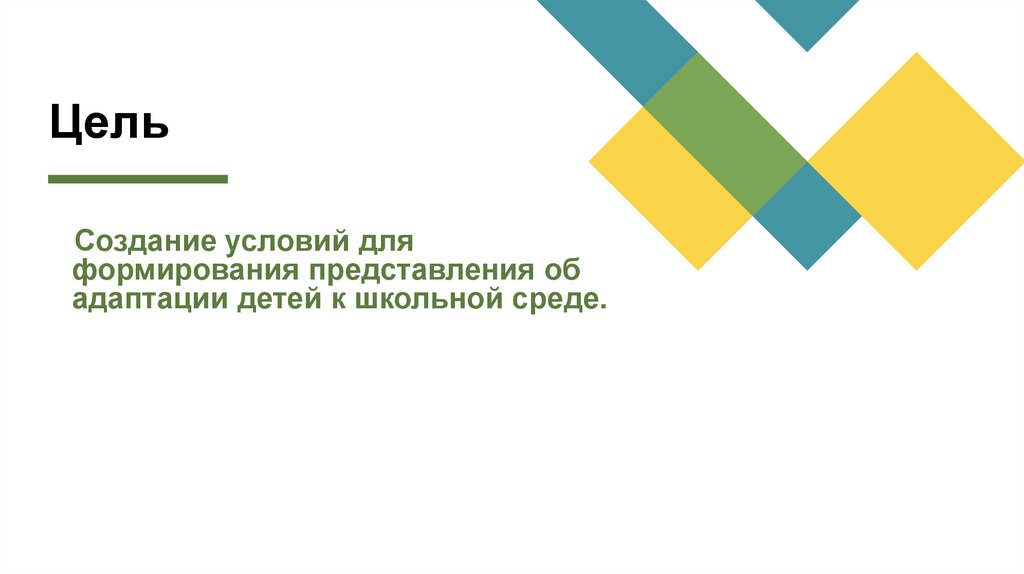 Цель

Создание условий для формирования представления об адаптации детей к школьной среде.